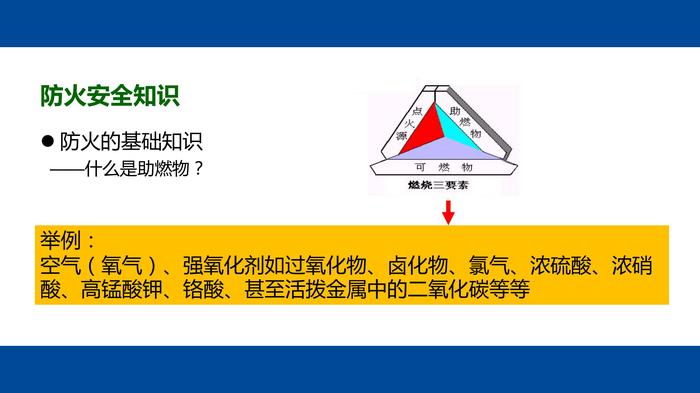 防火安全知识

● 防火的基础知识
——什么是助燃物？

点火源

助燃物

可燃物

燃烧三要素

举例：
空气（氧气）、强氧化剂如过氧化物、卤化物、氯气、浓硫酸、浓硝酸、高锰酸钾、铬酸、甚至活拨金属中的二氧化碳等等